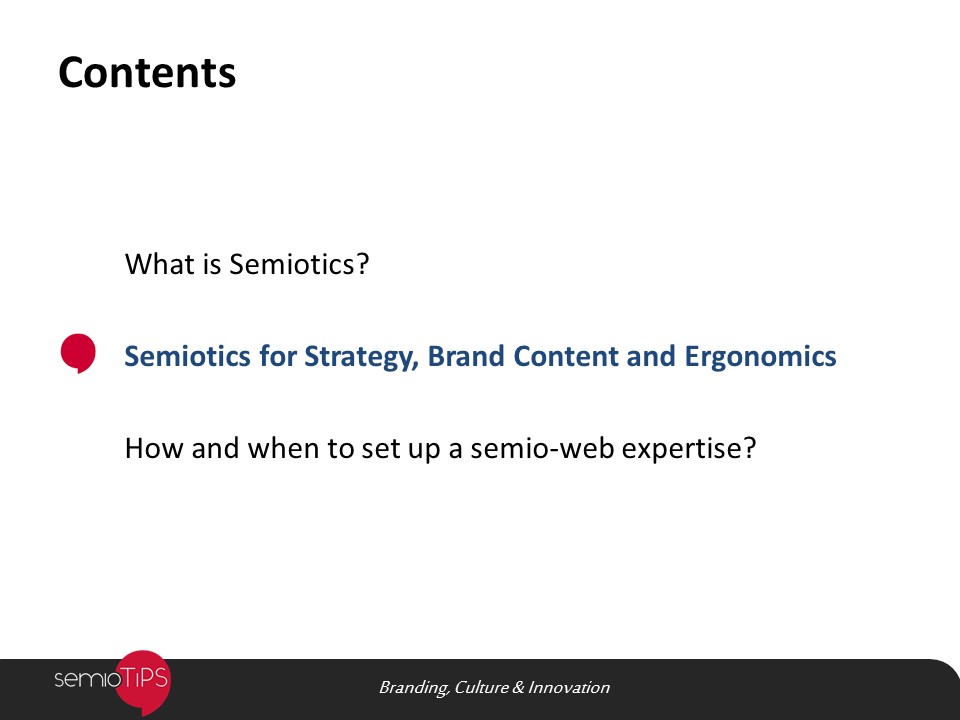 Contents

What is Semiotics?

Semiotics for Strategy, Brand Content and Ergonomics

How and when to set up a semio-web expertise?

semioTiPS

Branding, Culture & Innovation